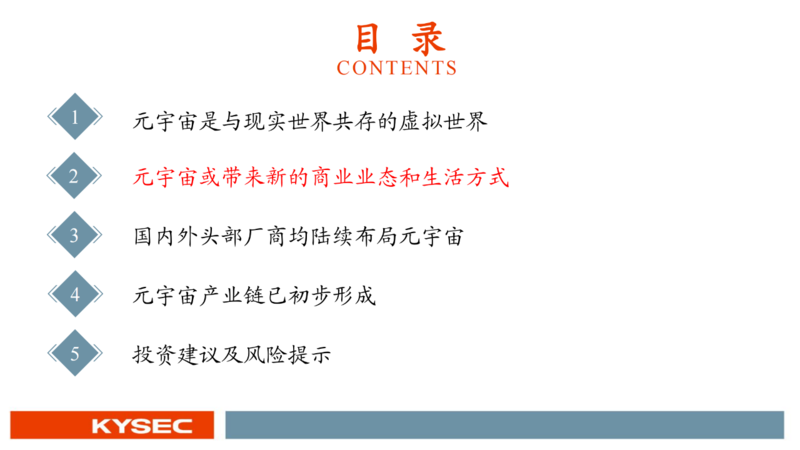 目 录
CONTENTS

1 元宇宙是与现实世界共存的虚拟世界

2 元宇宙或带来新的商业业态和生活方式

3 国内外头部厂商均陆续布局元宇宙

4 元宇宙产业链已初步形成

5 投资建议及风险提示

KYSEC